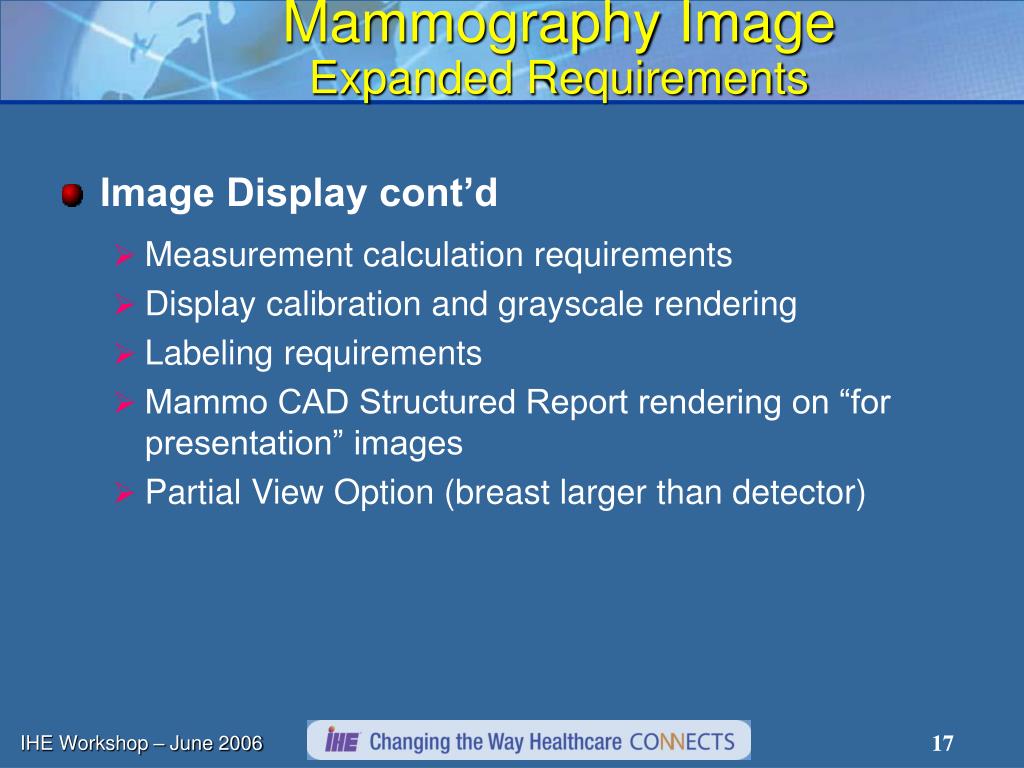 Mammography Image
Expanded Requirements

Image Display cont’d

Measurement calculation requirements

Display calibration and grayscale rendering

Labeling requirements

Mammo CAD Structured Report rendering on “for presentation” images

Partial View Option (breast larger than detector)

IHE Workshop – June 2006

IHE Changing the Way Healthcare CONNECTS

17